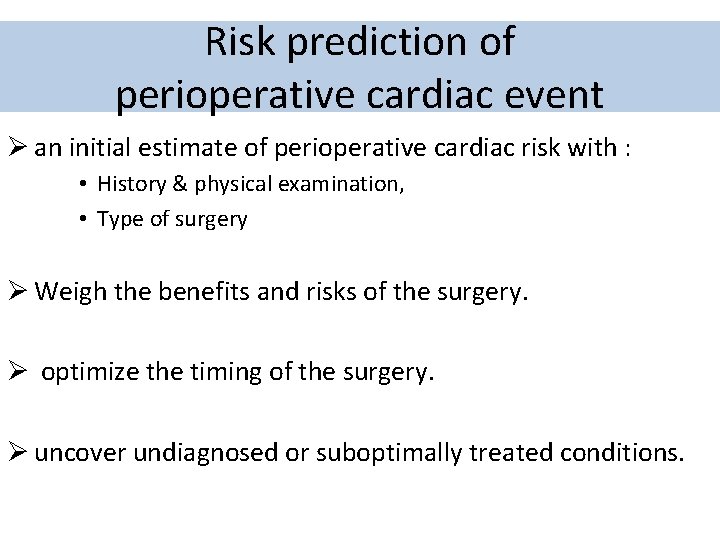 Risk prediction of perioperative cardiac event

➢ an initial estimate of perioperative cardiac risk with :

• History & physical examination,
• Type of surgery

➢ Weigh the benefits and risks of the surgery.

➢ optimize the timing of the surgery.

➢ uncover undiagnosed or suboptimally treated conditions.